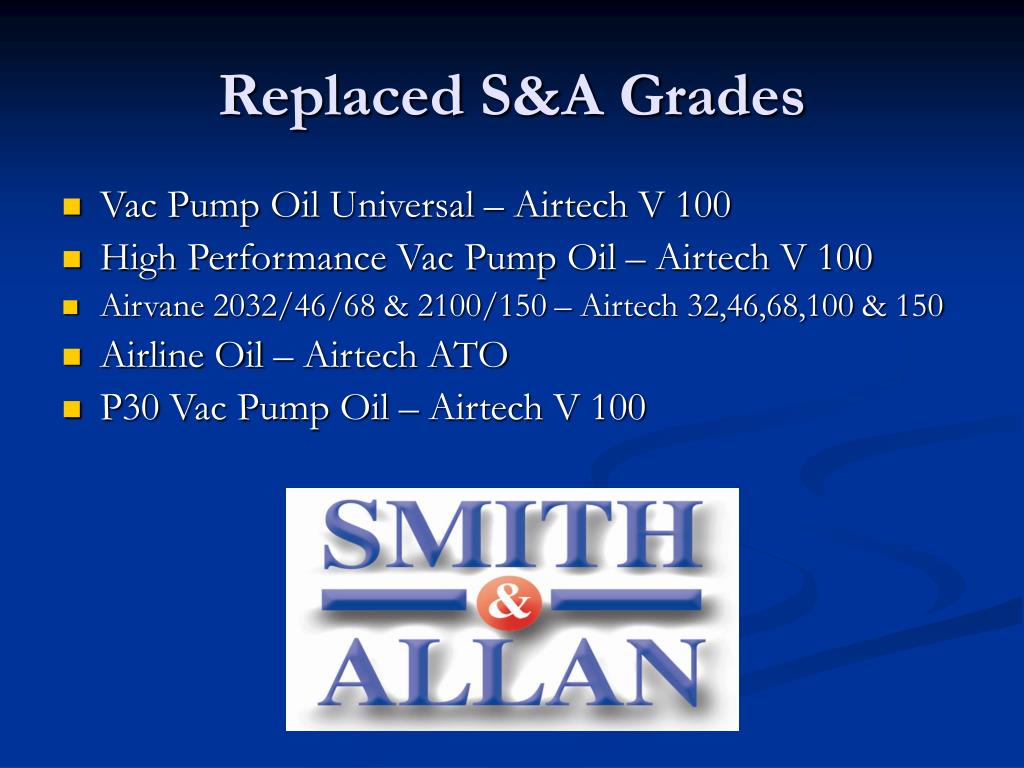 Replaced S&A Grades

- Vac Pump Oil Universal – Airtech V 100
- High Performance Vac Pump Oil – Airtech V 100
- Airvane 2032/46/68 & 2100/150 – Airtech 32,46,68,100 & 150
- Airline Oil – Airtech ATO
- P30 Vac Pump Oil – Airtech V 100

SMITH
&
ALLAN